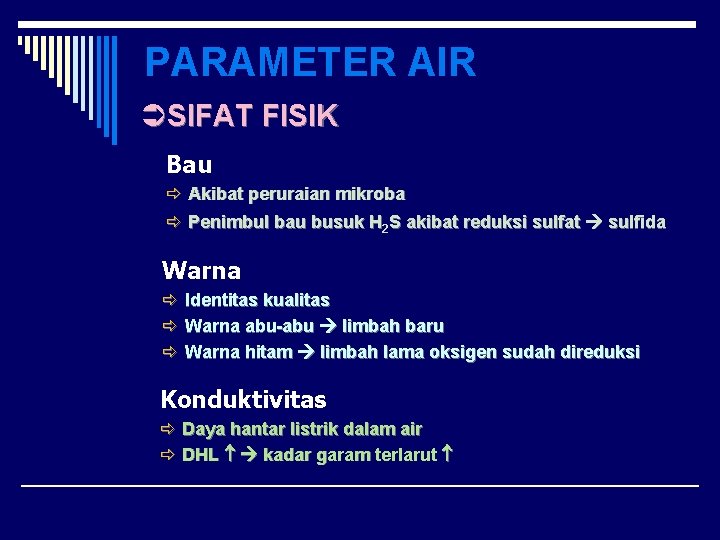 PARAMETER AIR

➲SIFAT FISIK

Bau

⇨ Akibat peruraian mikroba

⇨ Penimbul bau busuk $H_2S$ akibat reduksi sulfat → sulfida

Warna

⇨ Identitas kualitas

⇨ Warna abu-abu → limbah baru

⇨ Warna hitam → limbah lama oksigen sudah direduksi

Konduktivitas

⇨ Daya hantar listrik dalam air

⇨ DHL ↑ → kadar garam terlarut ↑